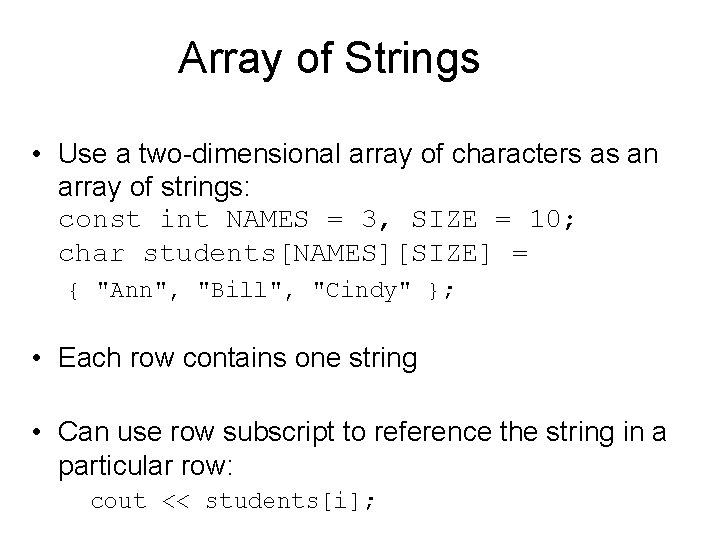 Array of Strings

• Use a two-dimensional array of characters as an array of strings:
const int NAMES = 3, SIZE = 10;
char students[NAMES][SIZE] =
{ "Ann", "Bill", "Cindy" };

• Each row contains one string

• Can use row subscript to reference the string in a particular row:
cout << students[i];